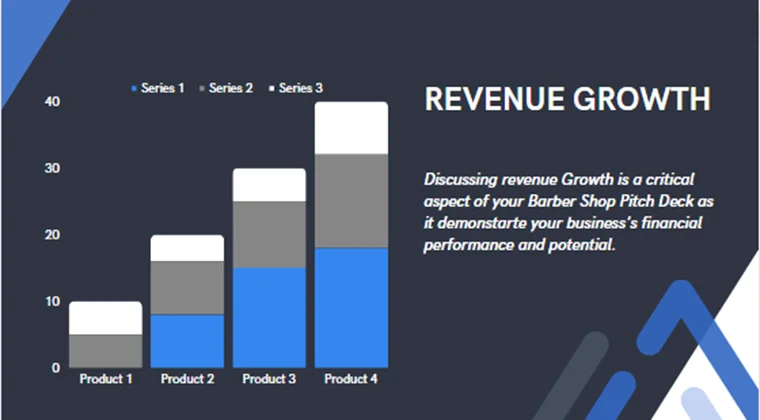 Series 1 Series 2 Series 3

40
30
20
10
0

Product 1 Product 2 Product 3 Product 4

REVENUE GROWTH

Discussing revenue Growth is a critical aspect of your Barber Shop Pitch Deck as it demonstarte your business's financial performance and potential.